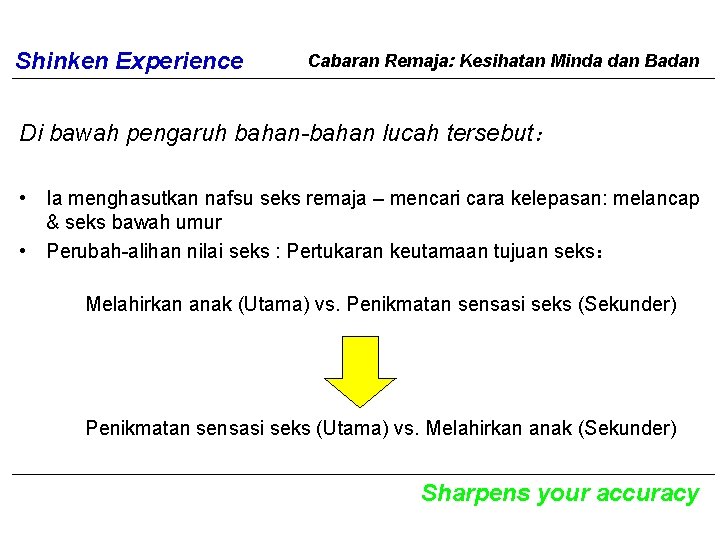 Shinken Experience

Cabaran Remaja: Kesihatan Minda dan Badan

Di bawah pengaruh bahan-bahan lucah tersebut:

• Ia menghasutkan nafsu seks remaja – mencari cara kelepasan: melancap & seks bawah umur

• Perubah-alihan nilai seks : Pertukaran keutamaan tujuan seks:

Melahirkan anak (Utama) vs. Penikmatan sensasi seks (Sekunder)

Penikmatan sensasi seks (Utama) vs. Melahirkan anak (Sekunder)

Sharpens your accuracy